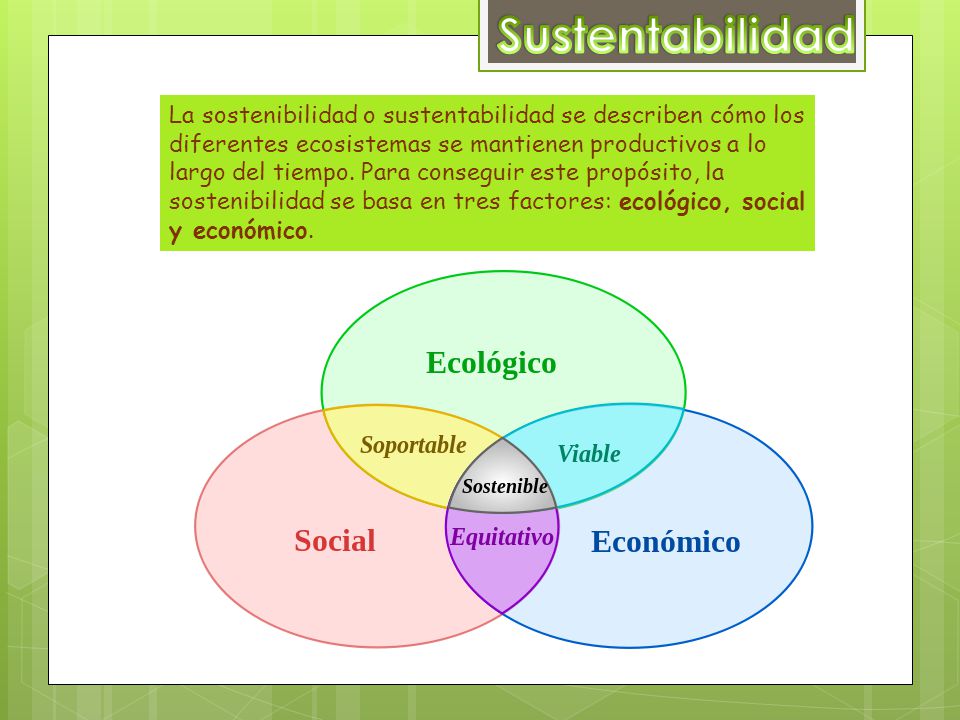 Sustentabilidad

La sostenibilidad o sustentabilidad se describen cómo los diferentes ecosistemas se mantienen productivos a lo largo del tiempo. Para conseguir este propósito, la sostenibilidad se basa en tres factores: ecológico, social y económico.

Ecológico

Soportable

Viable

Sostenible

Social

Equitativo

Económico